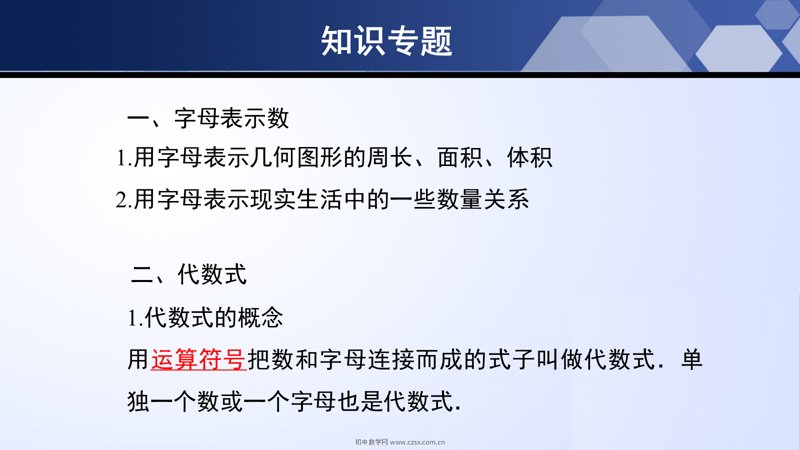 知识专题

一、字母表示数

1.用字母表示几何图形的周长、面积、体积

2.用字母表示现实生活中的一些数量关系

二、代数式

1.代数式的概念

用运算符号把数和字母连接而成的式子叫做代数式．单独一个数或一个字母也是代数式.

初中数学网 www.czsx.com.cn